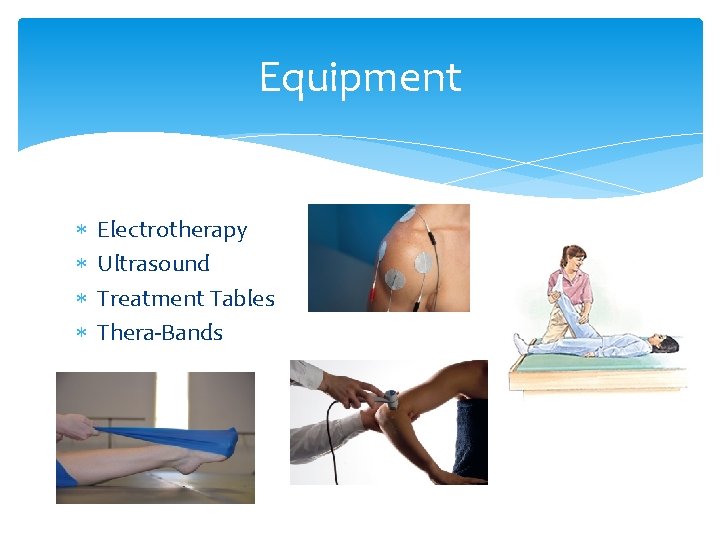 Equipment

* Electrotherapy
* Ultrasound
* Treatment Tables
* Thera-Bands